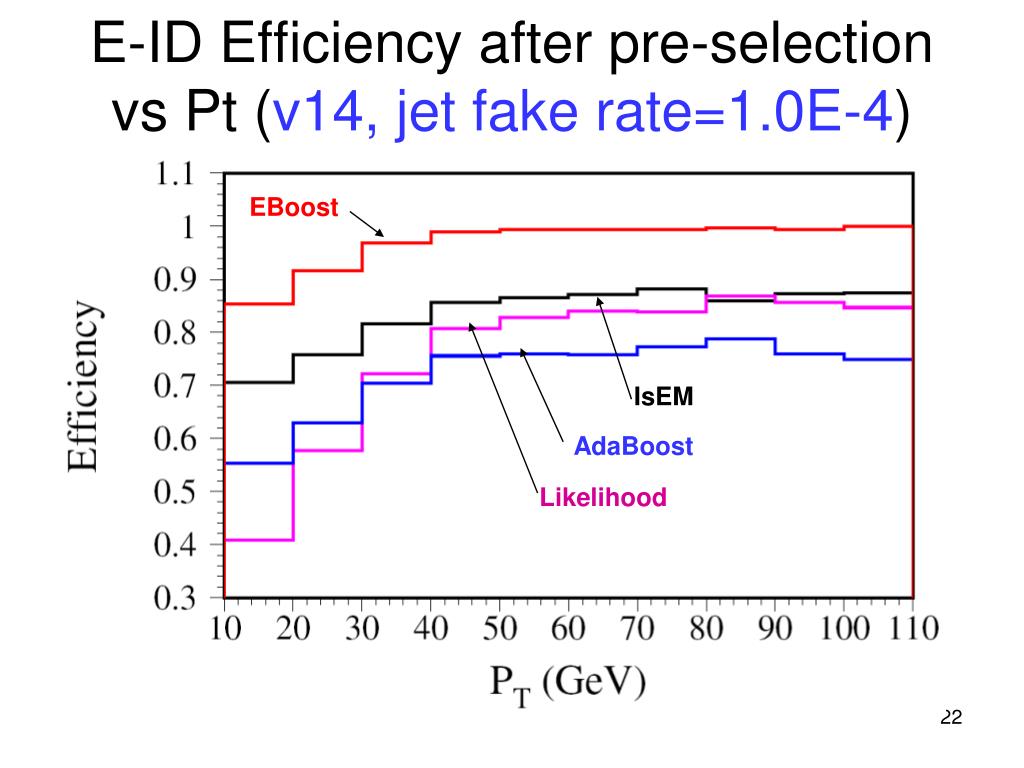 E-ID Efficiency after pre-selection vs Pt (v14, jet fake rate=1.0E-4)

1.1
1
0.9
0.8
0.7
0.6
0.5
0.4
0.3

Efficiency

EBoost
IsEM
AdaBoost
Likelihood

10 20 30 40 50 60 70 80 90 100 110

$P_T$ (GeV)

22